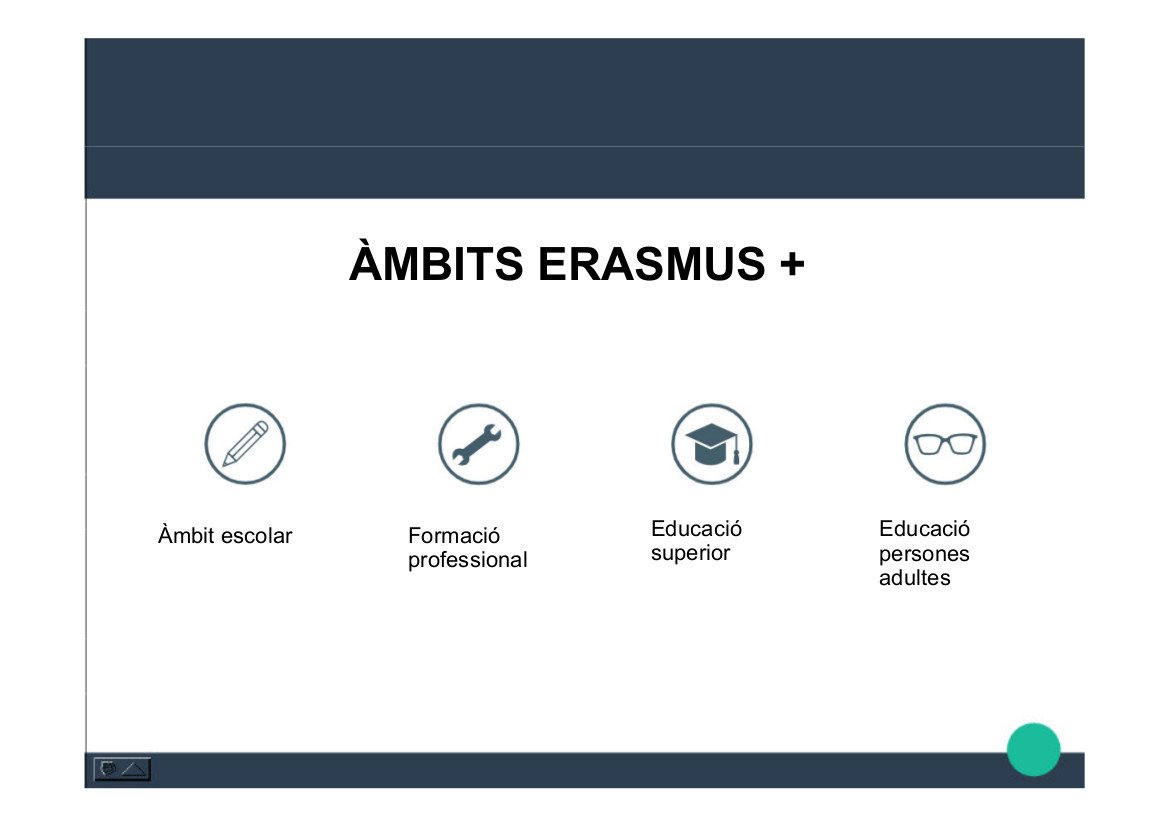 ÀMBITS ERASMUS +

Àmbit escolar

Formació professional

Educació superior

Educació persones adultes